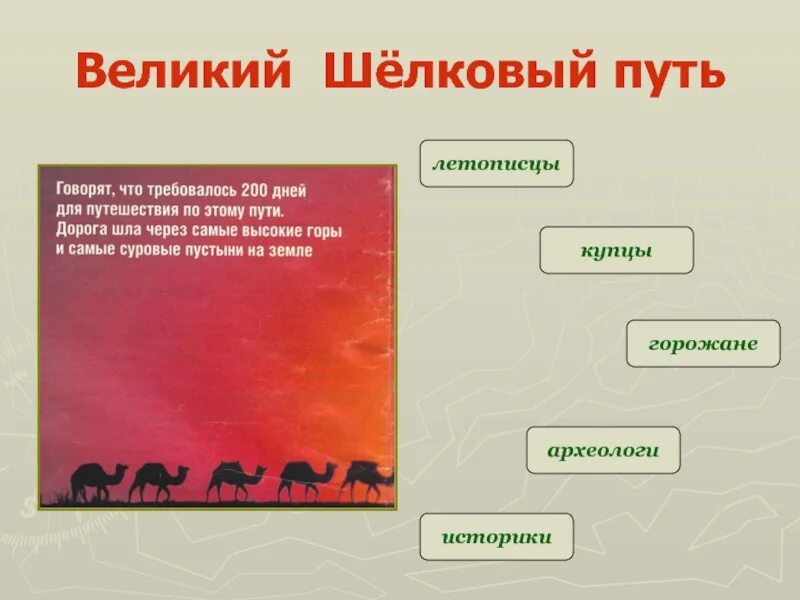 Великий Шёлковый путь

Говорят, что требовалось 200 дней для путешествия по этому пути. Дорога шла через самые высокие горы и самые суровые пустыни на земле

летописцы

купцы

горожане

археологи

историки